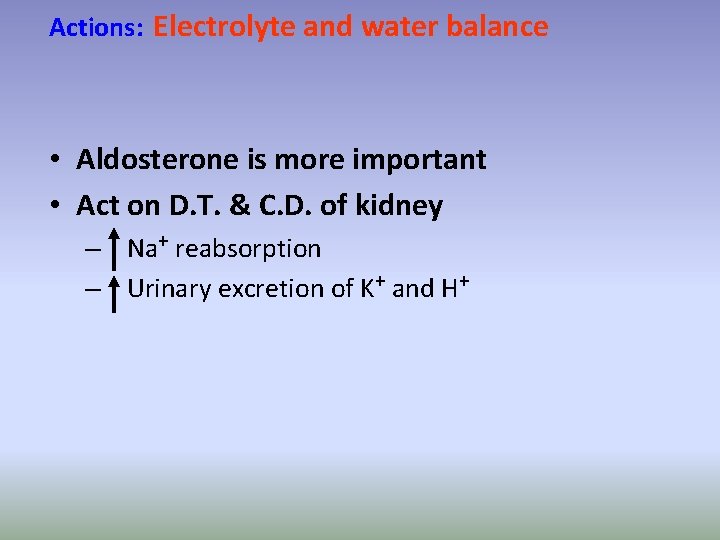 Actions: Electrolyte and water balance

• Aldosterone is more important
• Act on D.T. & C.D. of kidney
– ↑ $Na^+$ reabsorption
– ↑ Urinary excretion of $K^+$ and $H^+$